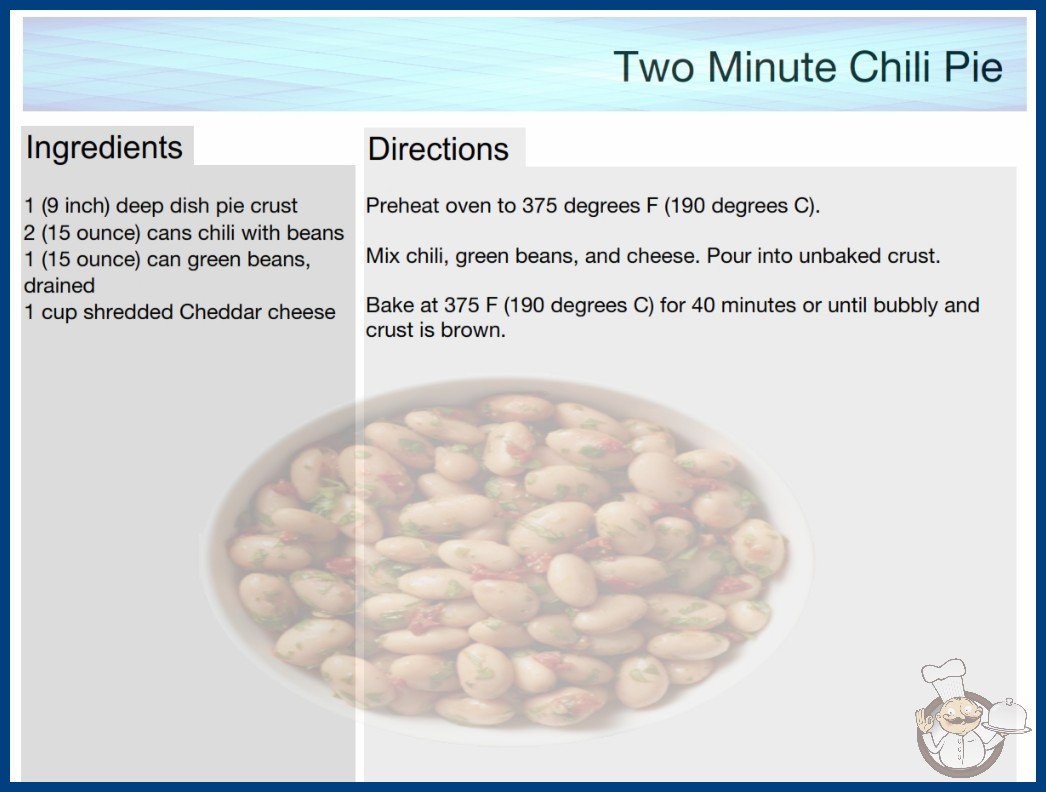 Two Minute Chili Pie

Ingredients

1 (9 inch) deep dish pie crust
2 (15 ounce) cans chili with beans
1 (15 ounce) can green beans, drained
1 cup shredded Cheddar cheese

Directions

Preheat oven to 375 degrees F (190 degrees C).

Mix chili, green beans, and cheese. Pour into unbaked crust.

Bake at 375 F (190 degrees C) for 40 minutes or until bubbly and crust is brown.